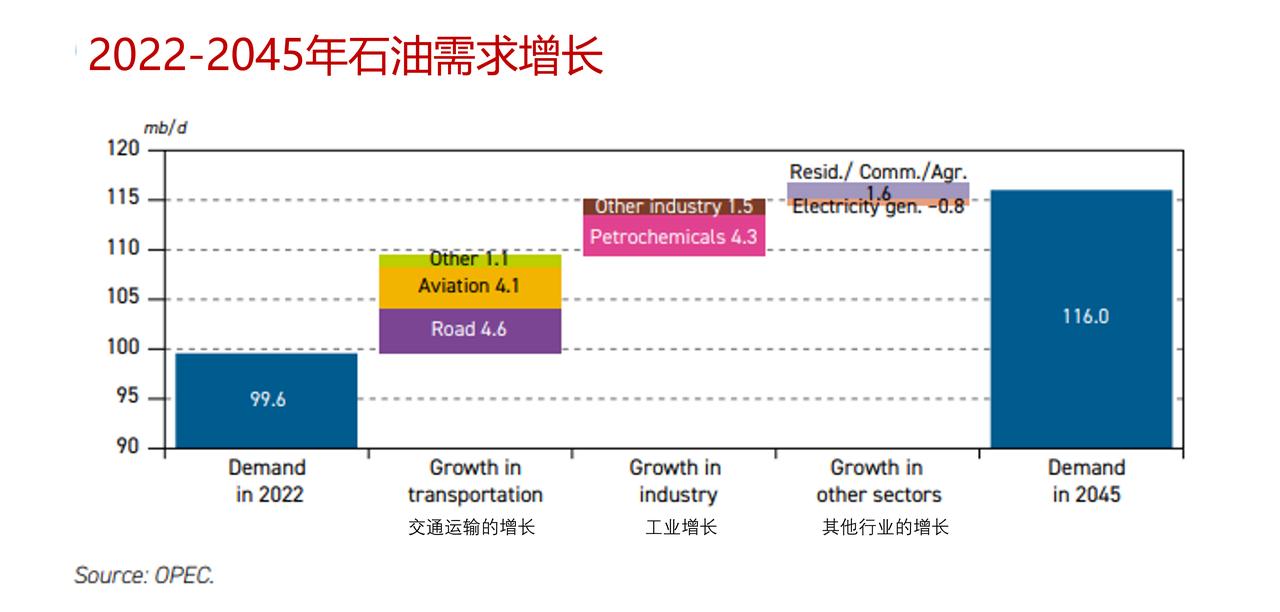 2022-2045年石油需求增长

mb/d

120
115
110
105
100
95
90

99.6

Other 1.1
Aviation 4.1
Road 4.6

Other industry 1.5
Petrochemicals 4.3

Resid./ Comm./Agr. 1.6
Electricity gen. -0.8

116.0

Demand in 2022

Growth in transportation
交通运输的增长

Growth in industry
工业增长

Growth in other sectors
其他行业的增长

Demand in 2045

Source: OPEC.